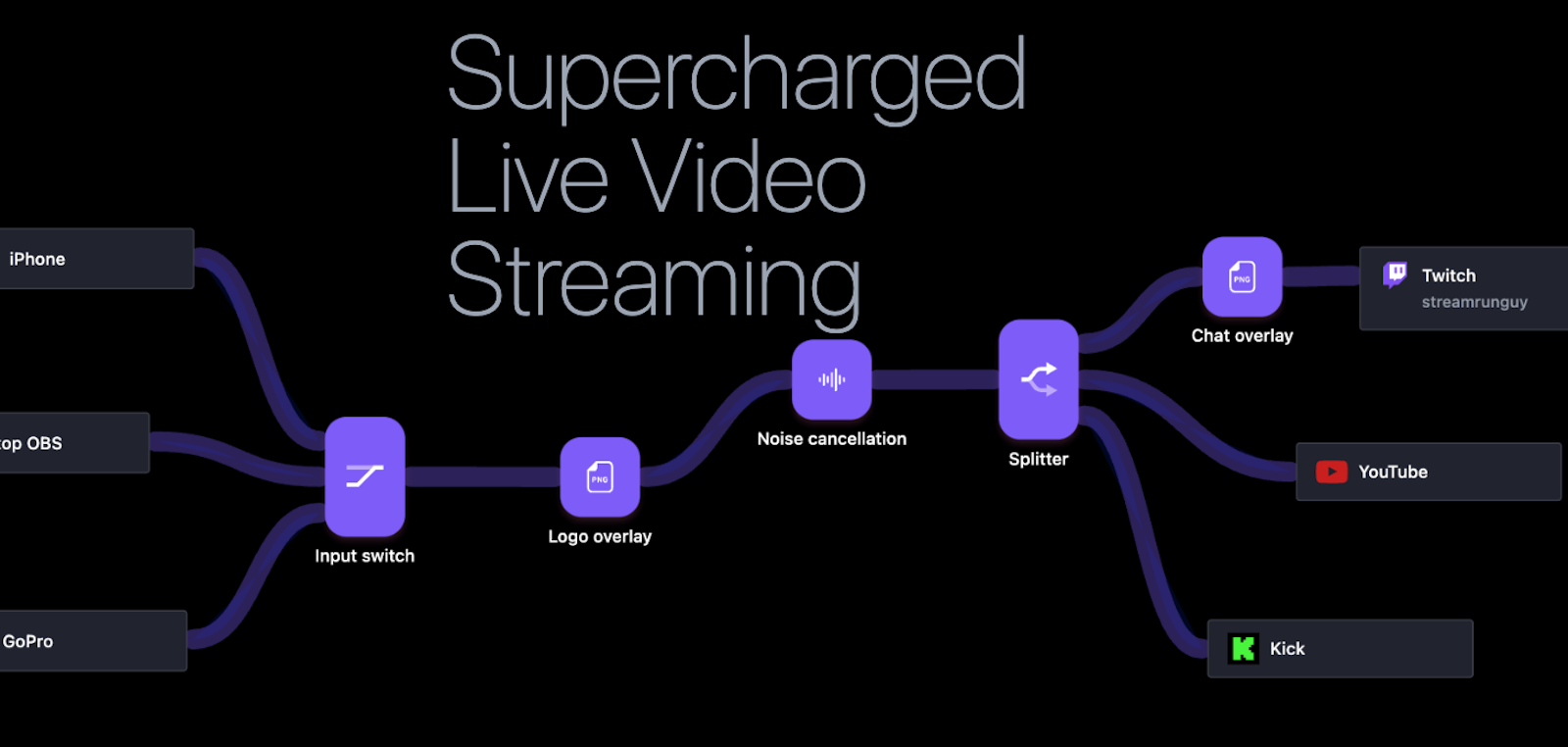 Supercharged Live Video Streaming

iPhone

op OBS

GoPro

Input switch

PNG

Logo overlay

Noise cancellation

Splitter

PNG

Chat overlay

Twitch
streamrunguy

YouTube

Kick